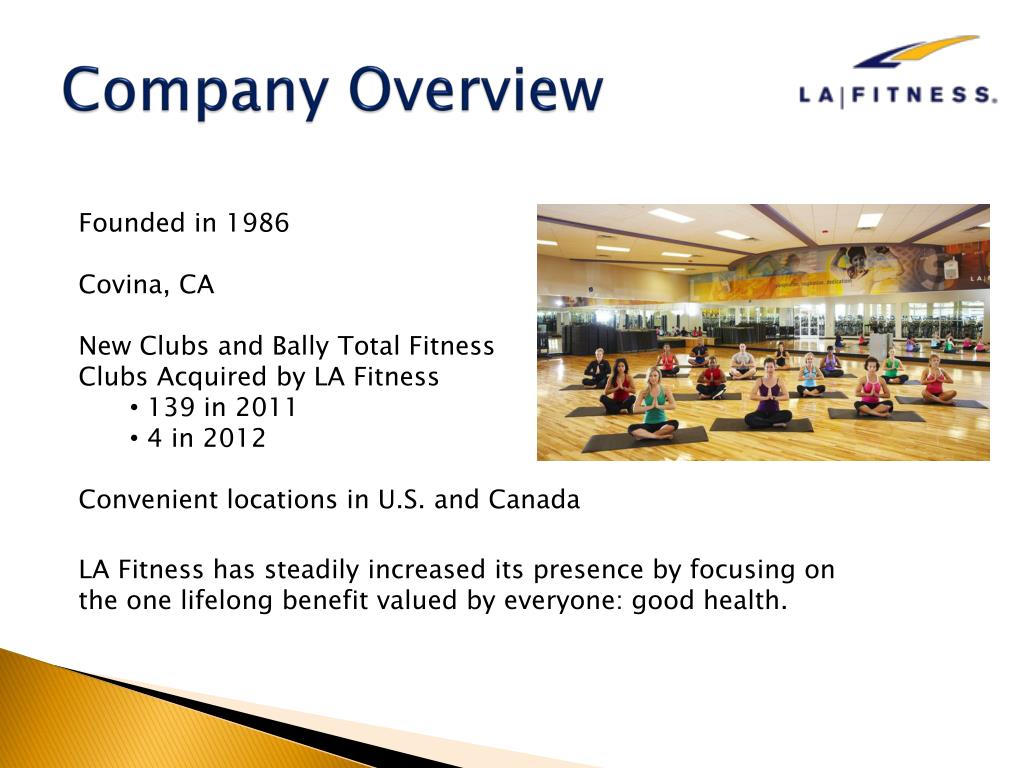 Company Overview

LA|FITNESS.

Founded in 1986

Covina, CA

New Clubs and Bally Total Fitness Clubs Acquired by LA Fitness
• 139 in 2011
• 4 in 2012

Convenient locations in U.S. and Canada

LA Fitness has steadily increased its presence by focusing on the one lifelong benefit valued by everyone: good health.